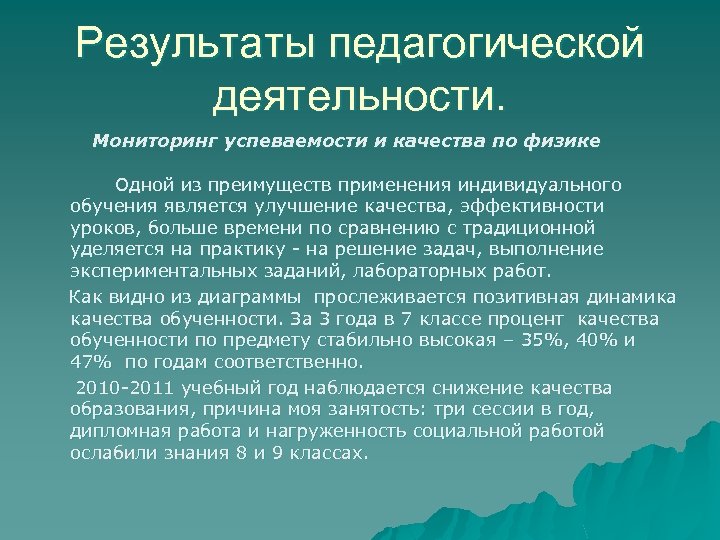 Результаты педагогической деятельности.

Мониторинг успеваемости и качества по физике

Одной из преимуществ применения индивидуального обучения является улучшение качества, эффективности уроков, больше времени по сравнению с традиционной уделяется на практику - на решение задач, выполнение экспериментальных заданий, лабораторных работ.

Как видно из диаграммы прослеживается позитивная динамика качества обученности. За 3 года в 7 классе процент качества обученности по предмету стабильно высокая – 35%, 40% и 47% по годам соответственно.

2010-2011 учебный год наблюдается снижение качества образования, причина моя занятость: три сессии в год, дипломная работа и нагруженность социальной работой ослабили знания 8 и 9 классах.